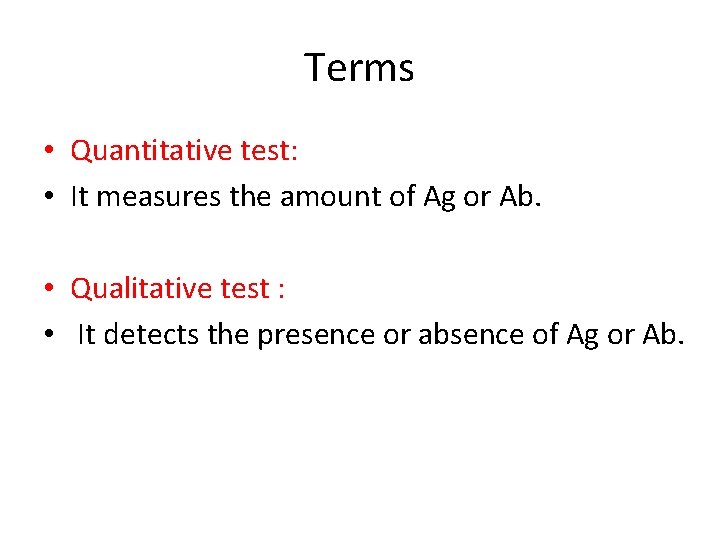 Terms

• Quantitative test:
• It measures the amount of Ag or Ab.

• Qualitative test :
• It detects the presence or absence of Ag or Ab.